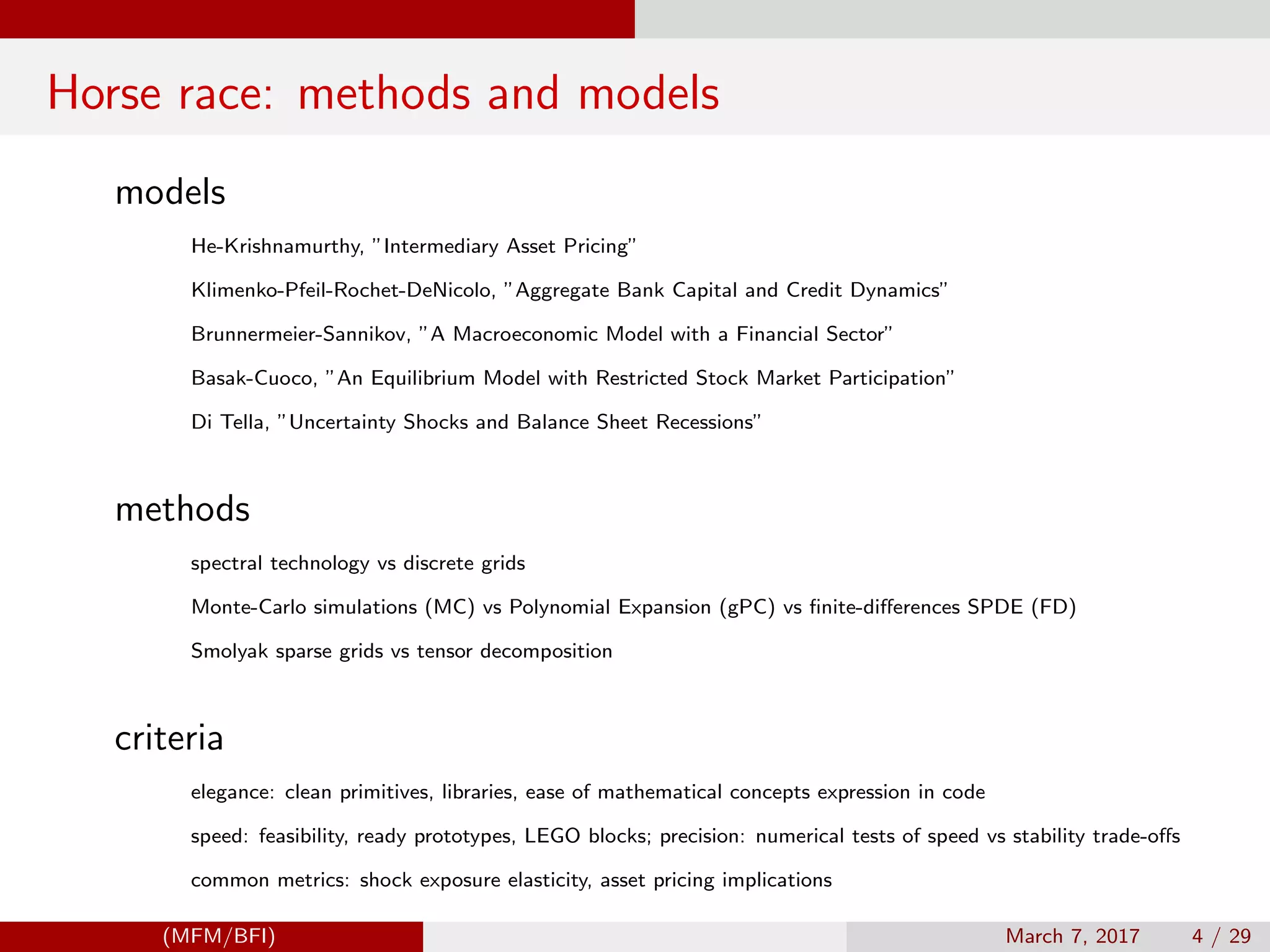 Horse race: methods and models

models

He-Krishnamurthy, "Intermediary Asset Pricing"

Klimenko-Pfeil-Rochet-DeNicolo, "Aggregate Bank Capital and Credit Dynamics"

Brunnermeier-Sannikov, "A Macroeconomic Model with a Financial Sector"

Basak-Cuoco, "An Equilibrium Model with Restricted Stock Market Participation"

Di Tella, "Uncertainty Shocks and Balance Sheet Recessions"

methods

spectral technology vs discrete grids

Monte-Carlo simulations (MC) vs Polynomial Expansion (gPC) vs finite-differences SPDE (FD)

Smolyak sparse grids vs tensor decomposition

criteria

elegance: clean primitives, libraries, ease of mathematical concepts expression in code

speed: feasibility, ready prototypes, LEGO blocks; precision: numerical tests of speed vs stability trade-offs

common metrics: shock exposure elasticity, asset pricing implications

(MFM/BFI)

March 7, 2017 4 / 29